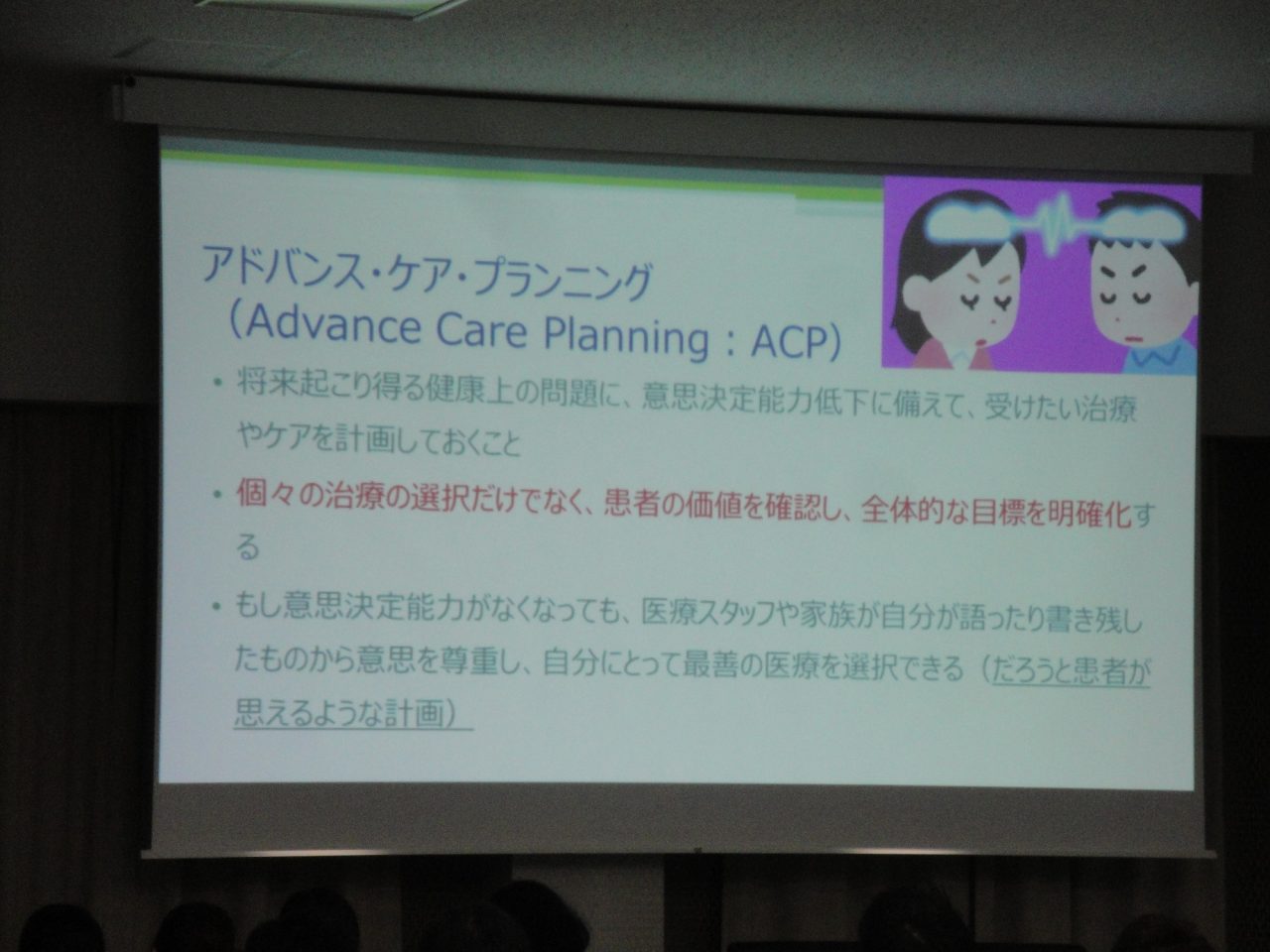 アドバンス・ケア・プランニング
（Advance Care Planning：ACP）

• 将来起こり得る健康上の問題に、意思決定能力低下に備えて、受けたい治療やケアを計画しておくこと

• 個々の治療の選択だけでなく、患者の価値を確認し、全体的な目標を明確化する

• もし意思決定能力がなくなっても、医療スタッフや家族が自分が語ったり書き残したものから意思を尊重し、自分にとって最善の医療を選択できる（だろうと患者が思えるような計画）